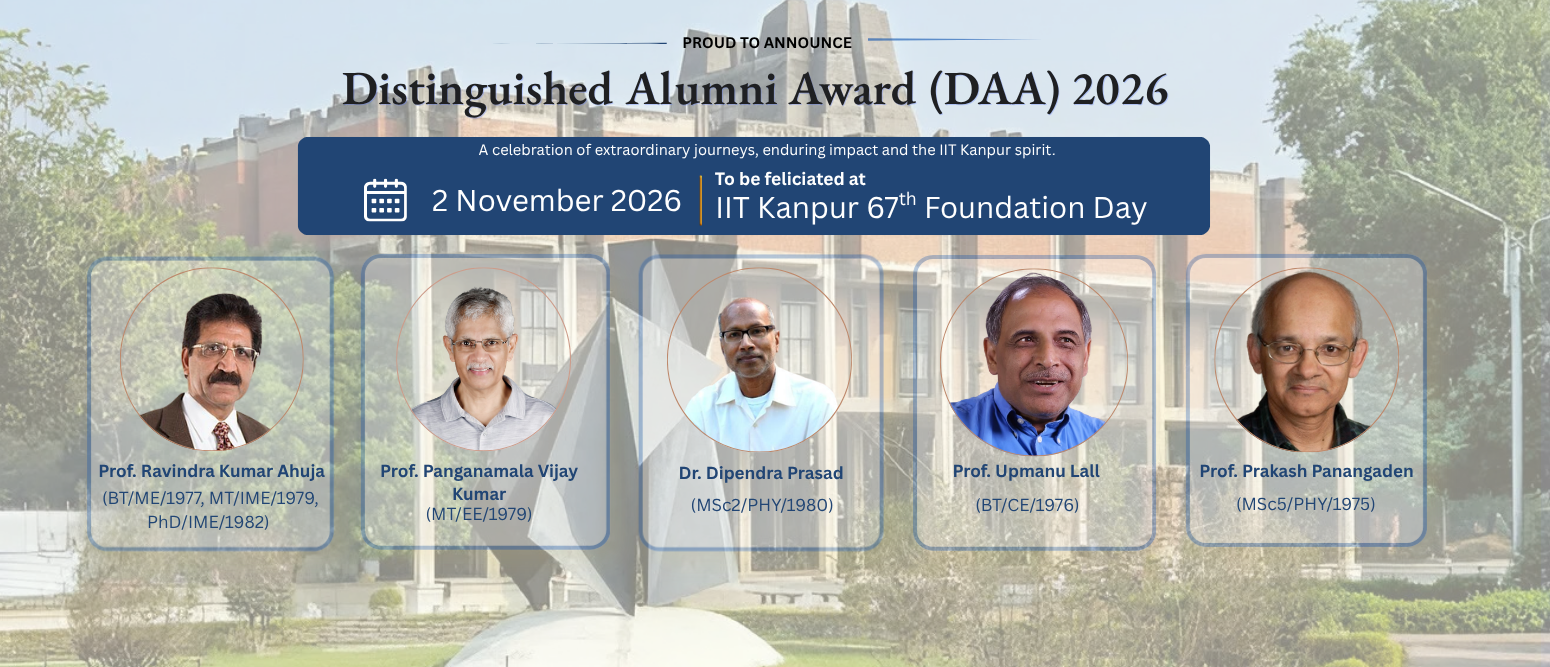 PROUD TO ANNOUNCE

Distinguished Alumni Award (DAA) 2026

A celebration of extraordinary journeys, enduring impact and the IIT Kanpur spirit.

2 November 2026

To be feliciated at
IIT Kanpur 67$^{th}$ Foundation Day

Prof. Ravindra Kumar Ahuja
(BT/ME/1977, MT/IME/1979, PhD/IME/1982)

Prof. Panganamala Vijay Kumar
(MT/EE/1979)

Dr. Dipendra Prasad
(MSc2/PHY/1980)

Prof. Upmanu Lall
(BT/CE/1976)

Prof. Prakash Panangaden
(MSc5/PHY/1975)